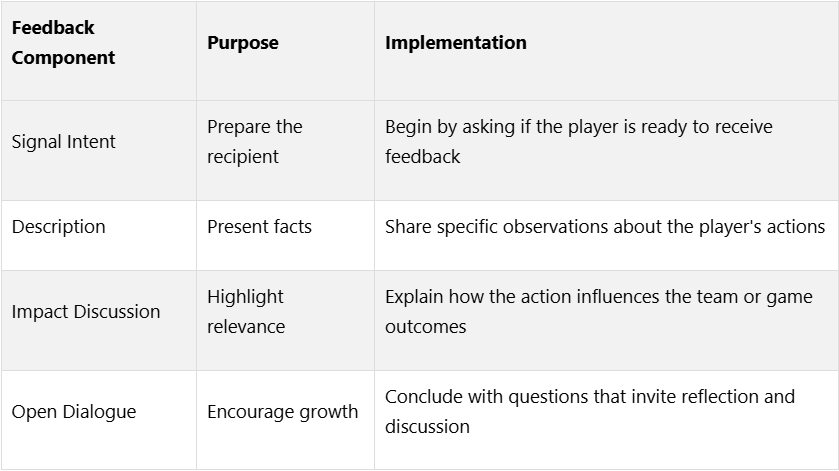 | Feedback Component | Purpose | Implementation |
|---|---|---|
| Signal Intent | Prepare the recipient | Begin by asking if the player is ready to receive feedback |
| Description | Present facts | Share specific observations about the player's actions |
| Impact Discussion | Highlight relevance | Explain how the action influences the team or game outcomes |
| Open Dialogue | Encourage growth | Conclude with questions that invite reflection and discussion |